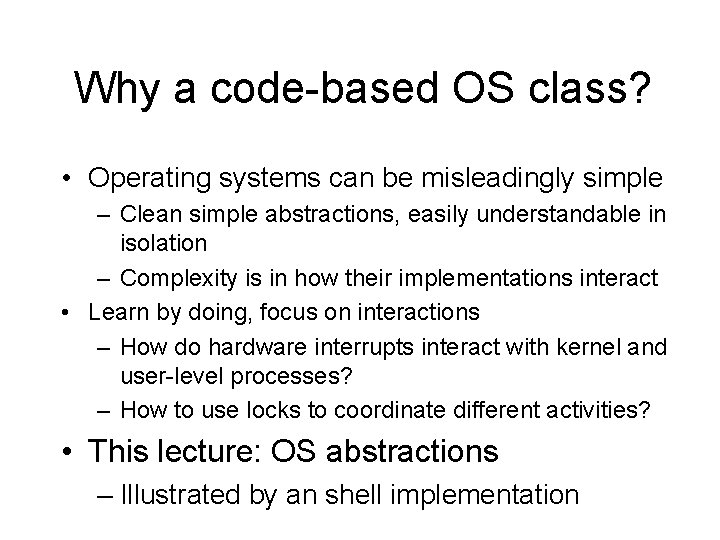 Why a code-based OS class?

• Operating systems can be misleadingly simple
– Clean simple abstractions, easily understandable in isolation
– Complexity is in how their implementations interact
• Learn by doing, focus on interactions
– How do hardware interrupts interact with kernel and user-level processes?
– How to use locks to coordinate different activities?
• This lecture: OS abstractions
– Illustrated by an shell implementation